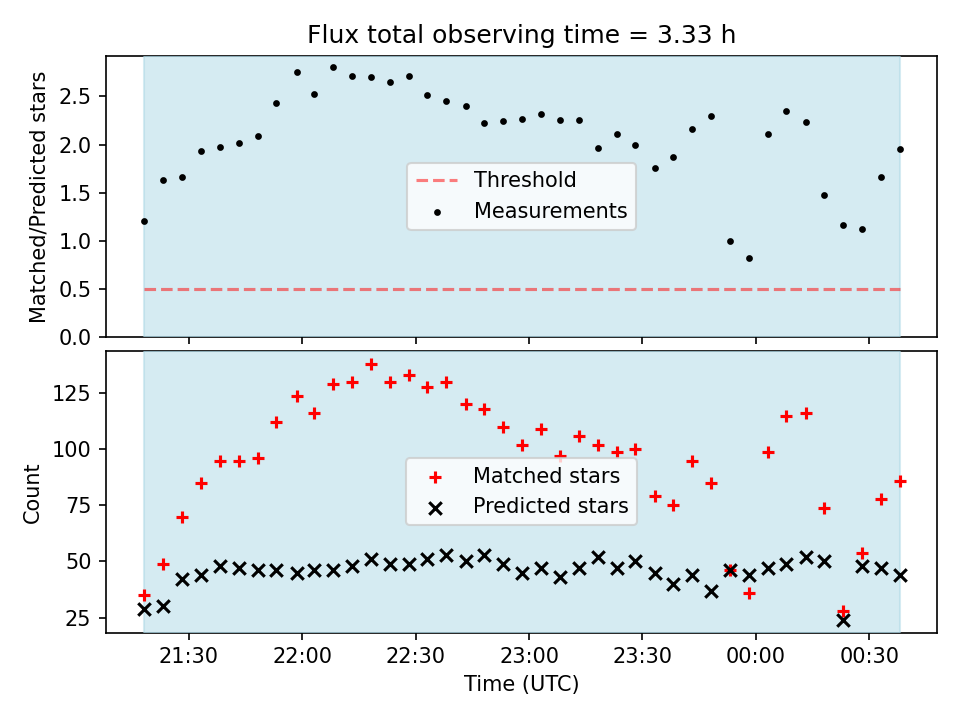 Flux total observing time = 3.33 h

Matched/Predicted stars

2.5
2.0
1.5
1.0
0.5
0.0

Threshold
Measurements

Count

125
100
75
50
25

Matched stars
Predicted stars

21:30
22:00
22:30
23:00
23:30
00:00
00:30

Time (UTC)